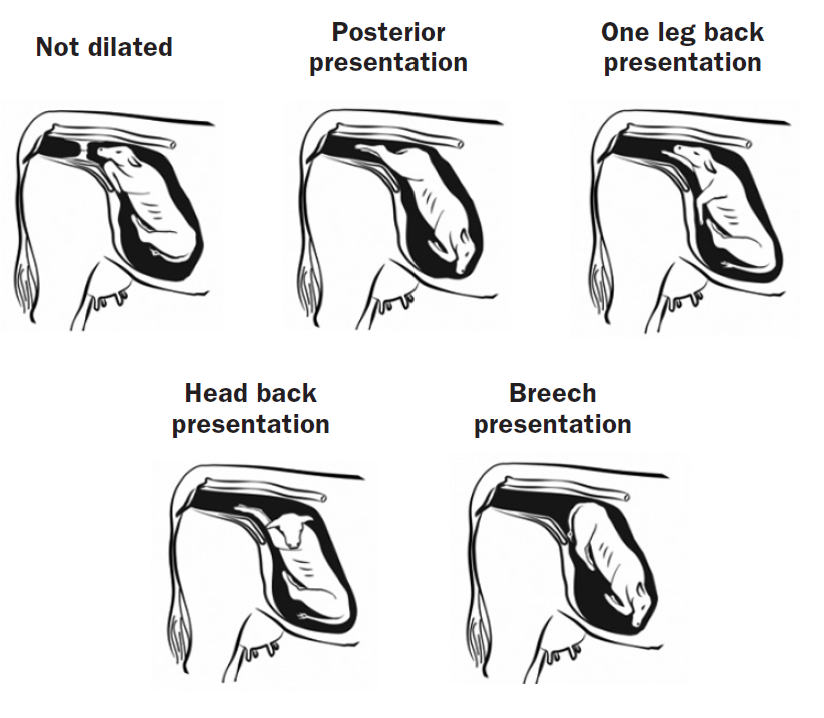 Not dilated

Posterior presentation

One leg back presentation

Head back presentation

Breech presentation